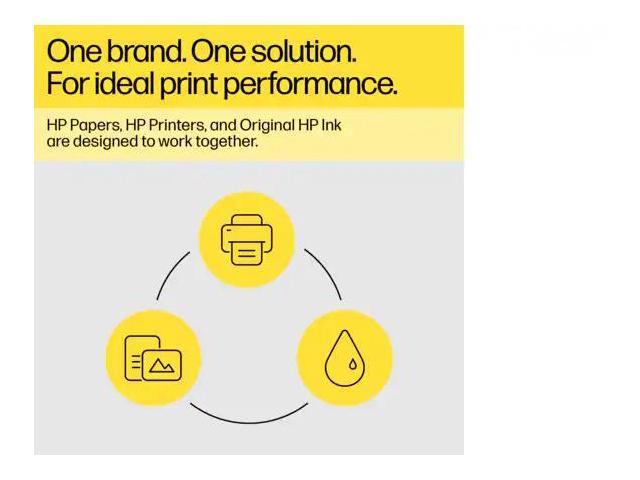 One brand. One solution. For ideal print performance.

HP Papers, HP Printers, and Original HP Ink are designed to work together.